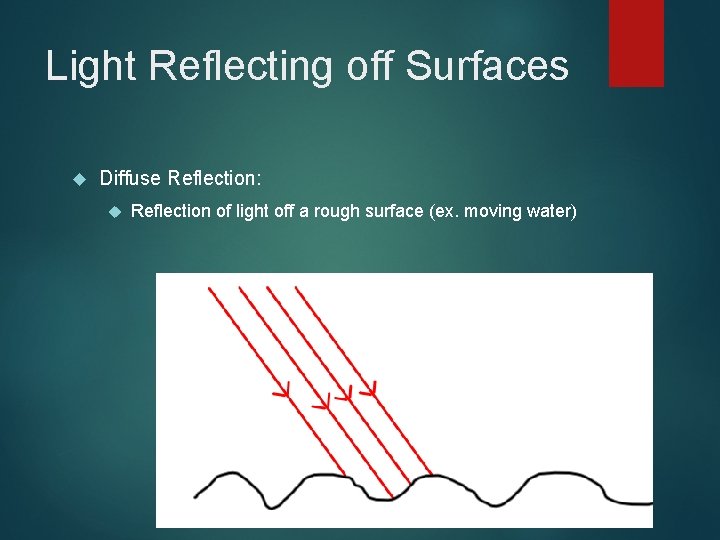 Light Reflecting off Surfaces

Diffuse Reflection:

Reflection of light off a rough surface (ex. moving water)